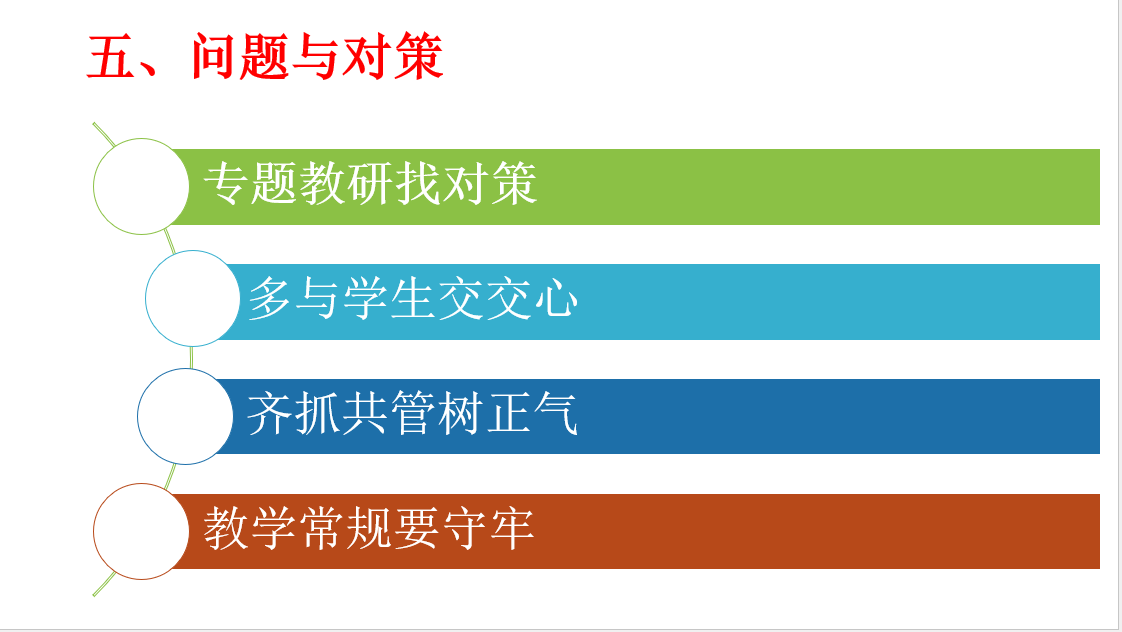 五、问题与对策

专题教研找对策

多与学生交交心

齐抓共管树正气

教学常规要守牢